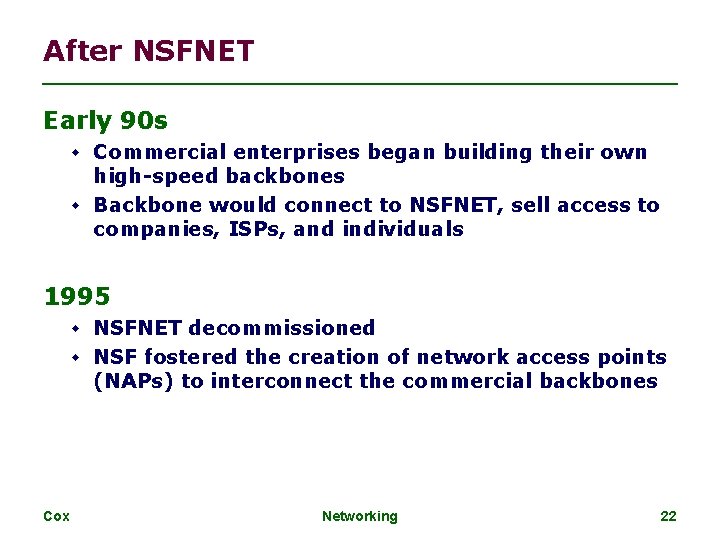 After NSFNET

Early 90s

- Commercial enterprises began building their own high-speed backbones
- Backbone would connect to NSFNET, sell access to companies, ISPs, and individuals

1995

- NSFNET decommissioned
- NSF fostered the creation of network access points (NAPs) to interconnect the commercial backbones

Cox

Networking

22